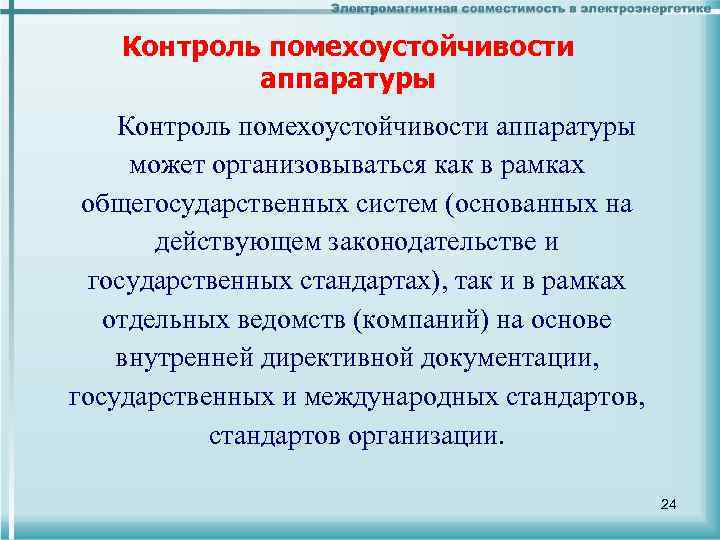 Электромагнитная совместимость в электроэнергетике

Контроль помехоустойчивости аппаратуры

Контроль помехоустойчивости аппаратуры может организовываться как в рамках общегосударственных систем (основанных на действующем законодательстве и государственных стандартах), так и в рамках отдельных ведомств (компаний) на основе внутренней директивной документации, государственных и международных стандартов, стандартов организации.

24